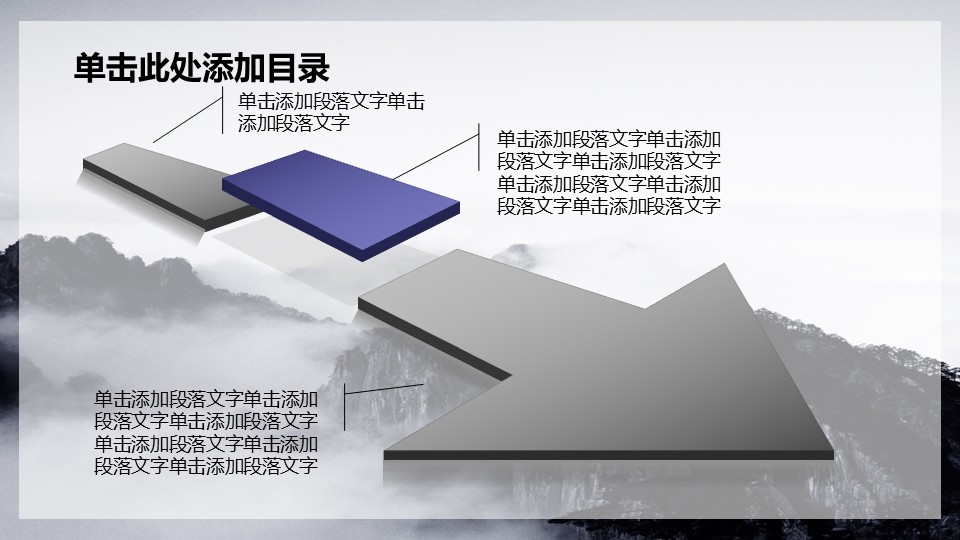 单击此处添加目录

单击添加段落文字单击添加段落文字

单击添加段落文字单击添加段落文字单击添加段落文字单击添加段落文字单击添加段落文字单击添加段落文字

单击添加段落文字单击添加段落文字单击添加段落文字单击添加段落文字单击添加段落文字单击添加段落文字